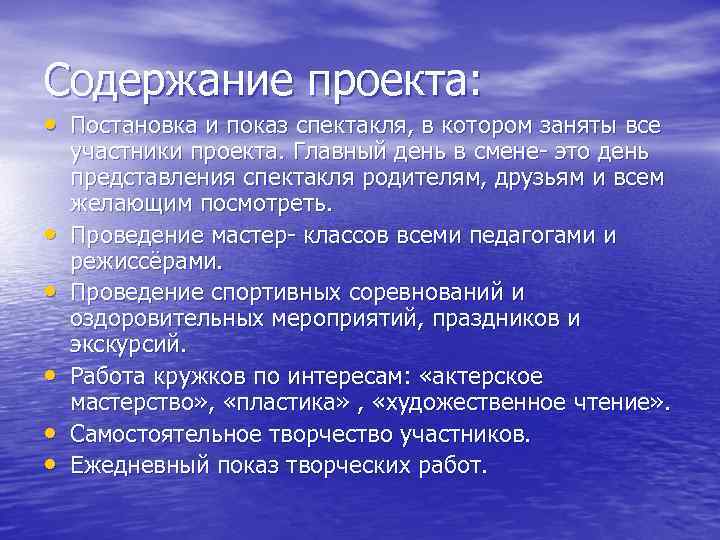 Содержание проекта:

• Постановка и показ спектакля, в котором заняты все участники проекта. Главный день в смене- это день представления спектакля родителям, друзьям и всем желающим посмотреть.
• Проведение мастер- классов всеми педагогами и режиссёрами.
• Проведение спортивных соревнований и оздоровительных мероприятий, праздников и экскурсий.
• Работа кружков по интересам: «актерское мастерство», «пластика» , «художественное чтение».
• Самостоятельное творчество участников.
• Ежедневный показ творческих работ.